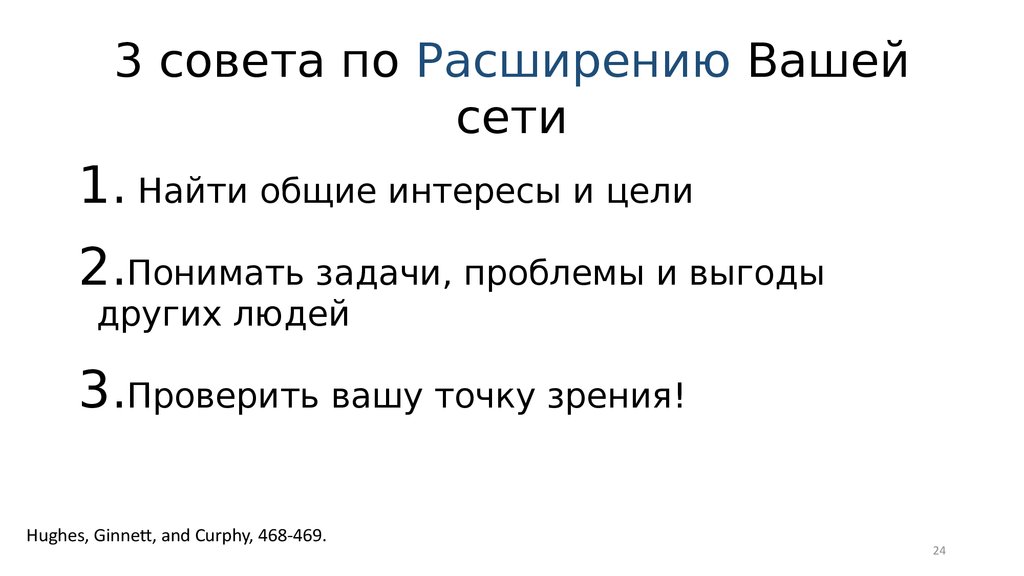 3 совета по Расширению Вашей сети

1. Найти общие интересы и цели

2. Понимать задачи, проблемы и выгоды других людей

3. Проверить вашу точку зрения!

Hughes, Ginnett, and Curphy, 468-469.

24